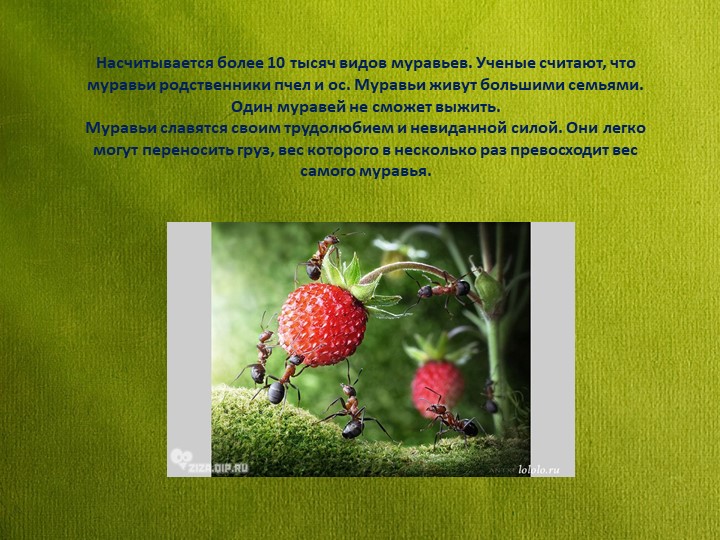 Насчитывается более 10 тысяч видов муравьев. Ученые считают, что муравьи родственники пчел и ос. Муравьи живут большими семьями. Один муравей не сможет выжить.
Муравьи славятся своим трудолюбием и невиданной силой. Они легко могут переносить груз, вес которого в несколько раз превосходит вес самого муравья.

ZIZA.QIP.RU

lolplo.ru